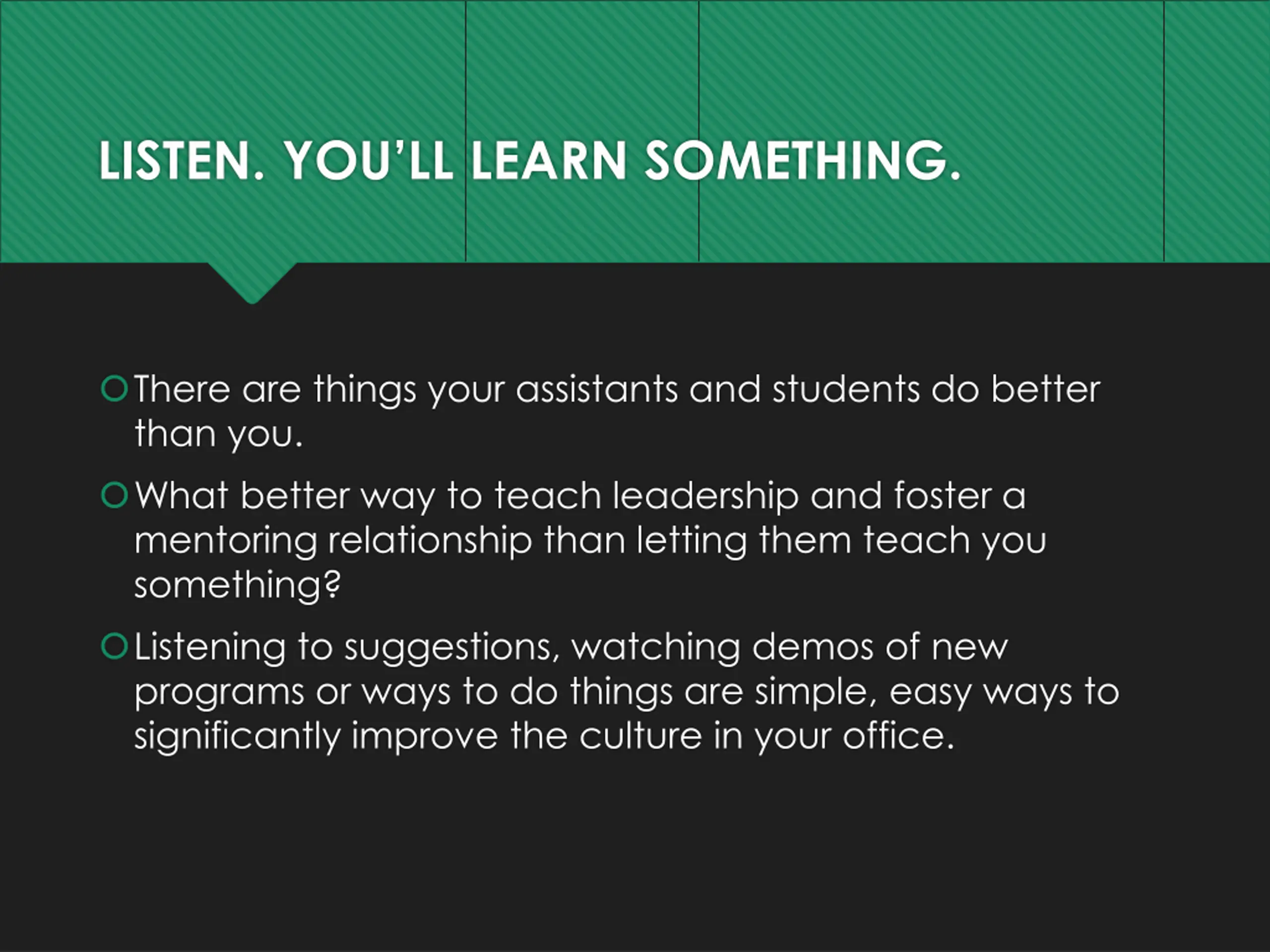 LISTEN. YOU'LL LEARN SOMETHING.

There are things your assistants and students do better than you.

What better way to teach leadership and foster a mentoring relationship than letting them teach you something?

Listening to suggestions, watching demos of new programs or ways to do things are simple, easy ways to significantly improve the culture in your office.